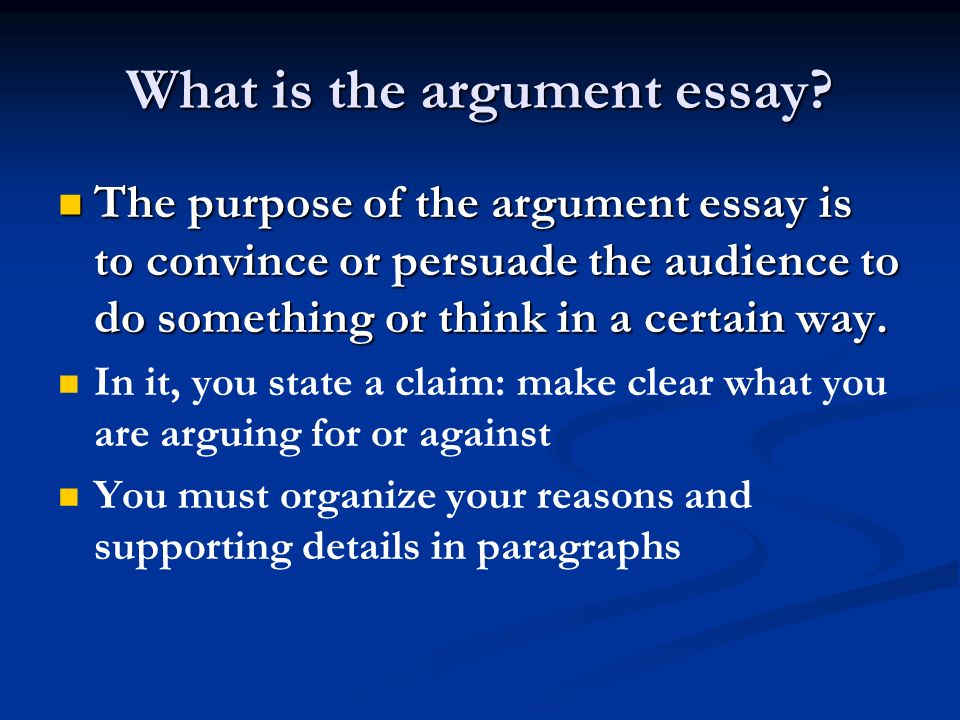 What is the argument essay?

The purpose of the argument essay is to convince or persuade the audience to do something or think in a certain way.

In it, you state a claim: make clear what you are arguing for or against

You must organize your reasons and supporting details in paragraphs